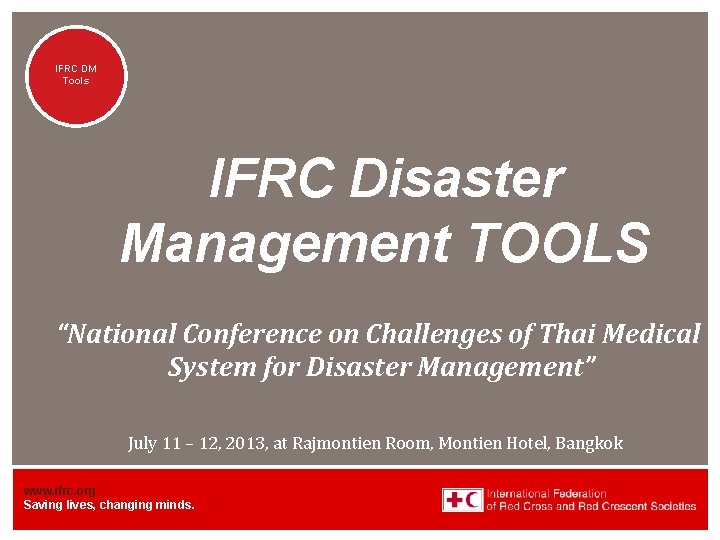 IFRC DM Tools

IFRC Disaster Management TOOLS

“National Conference on Challenges of Thai Medical System for Disaster Management”

July 11 – 12, 2013, at Rajmontien Room, Montien Hotel, Bangkok

www.ifrc.org
Saving lives, changing minds.

International Federation of Red Cross and Red Crescent Societies